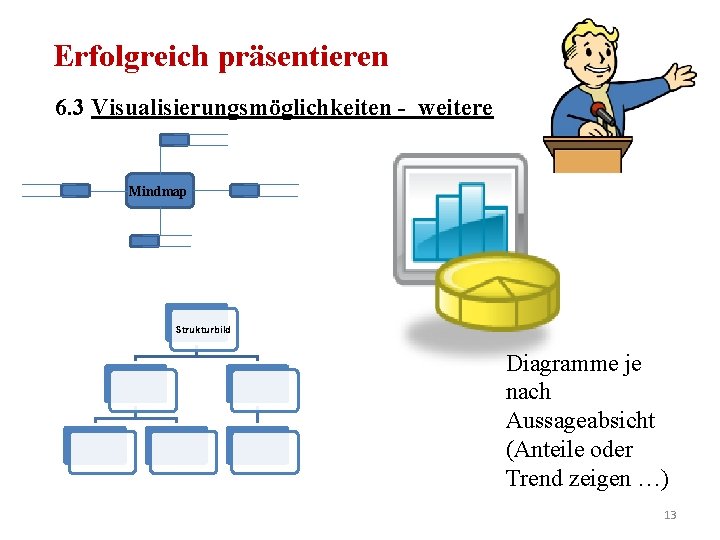 Erfolgreich präsentieren

6.3 Visualisierungsmöglichkeiten - weitere

Mindmap

Strukturbild

Diagramme je nach Aussageabsicht (Anteile oder Trend zeigen …)

13